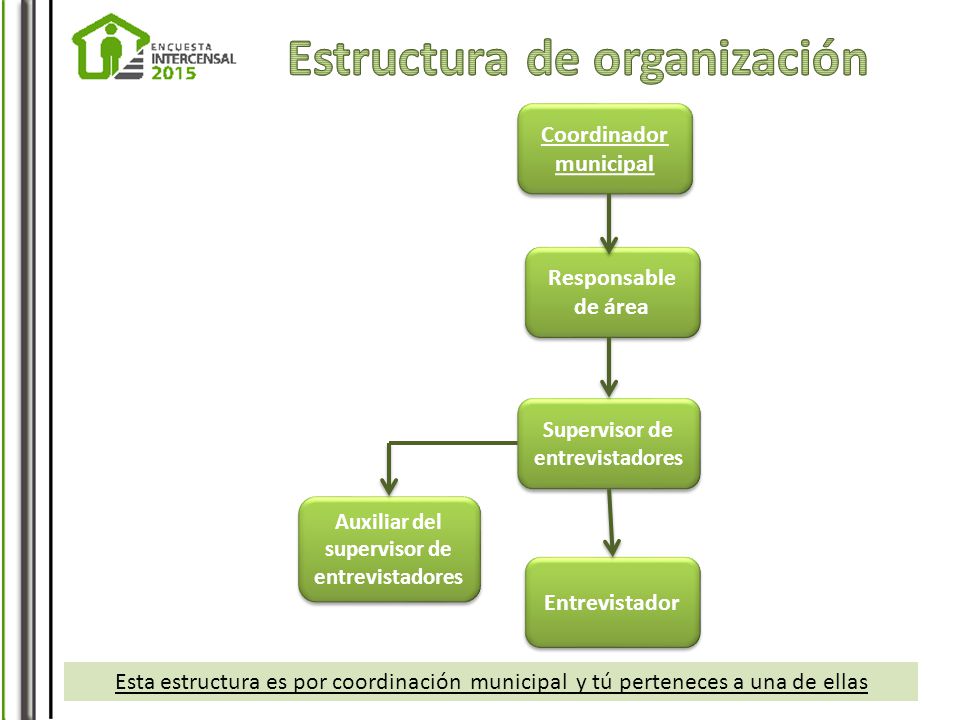 ENCUESTA INTERCENSAL 2015

Estructura de organización

Coordinador municipal

Responsable de área

Supervisor de entrevistadores

Auxiliar del supervisor de entrevistadores

Entrevistador

Esta estructura es por coordinación municipal y tú perteneces a una de ellas